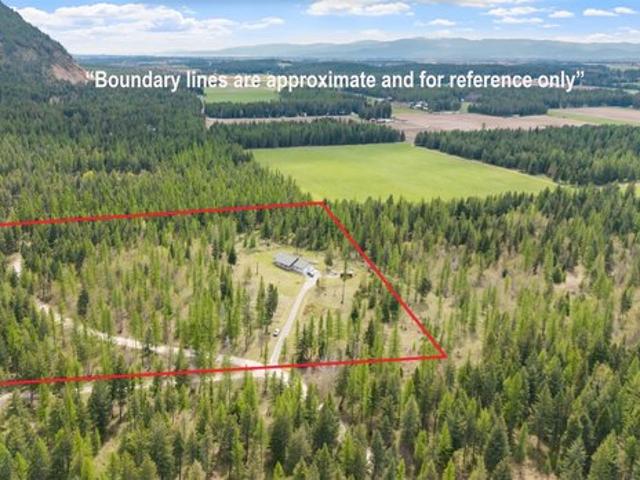 “Boundary lines are approximate and for reference only”